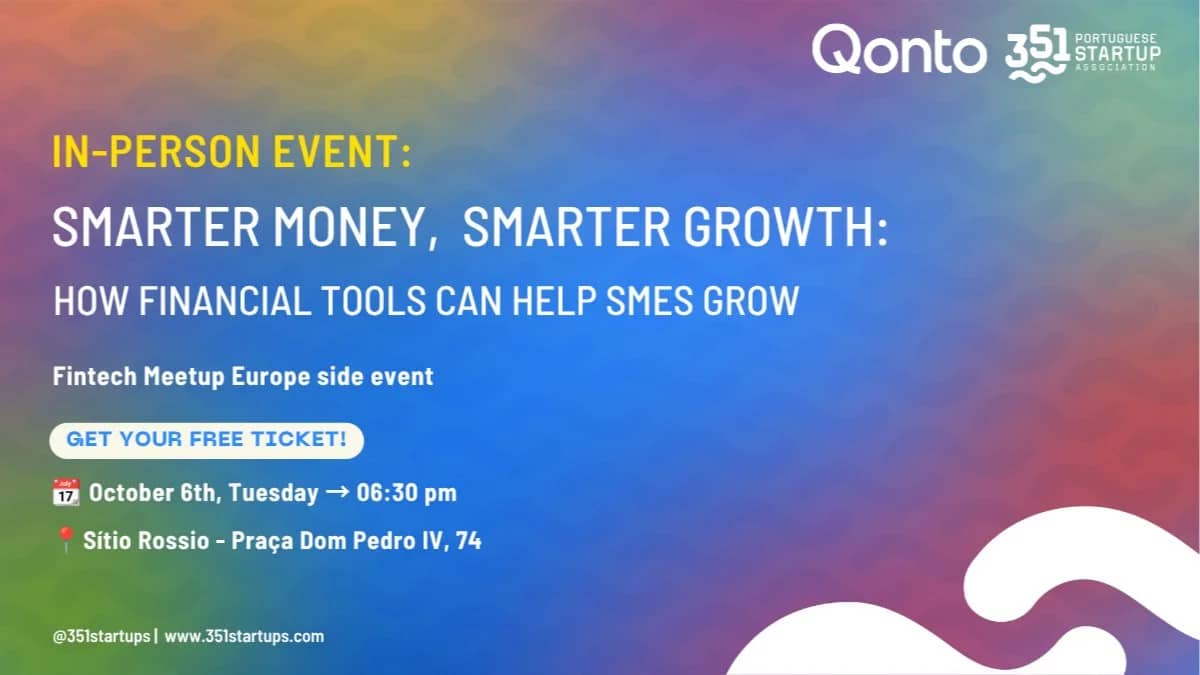 Qonto 351 PORTUGUESE STARTUP ASSOCIATION

IN-PERSON EVENT:

SMARTER MONEY, SMARTER GROWTH:

HOW FINANCIAL TOOLS CAN HELP SMES GROW

Fintech Meetup Europe side event

GET YOUR FREE TICKET!

July 17 October 6th, Tuesday → 06:30 pm

Sítio Rossio - Praça Dom Pedro IV, 74

@351startups | www.351startups.com